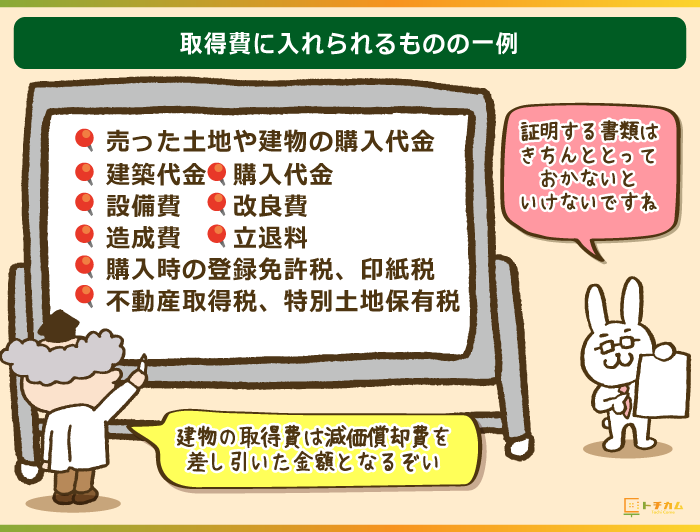 取得費に入れられるものの一例

売った土地や建物の購入代金
建築代金　購入代金
設備費　改良費
造成費　立退料
購入時の登録免許税、印紙税
不動産取得税、特別土地保有税

証明する書類はきちんととっておかないといけないですね

建物の取得費は減価償却費を差し引いた金額となるぞい

トチカム